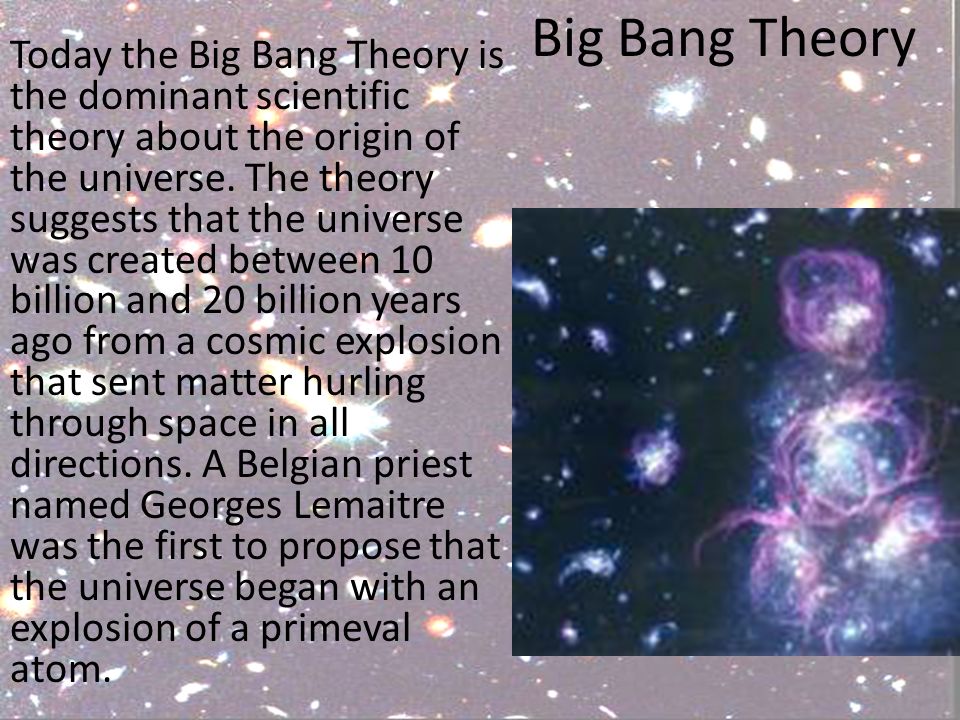 Big Bang Theory

Today the Big Bang Theory is the dominant scientific theory about the origin of the universe. The theory suggests that the universe was created between 10 billion and 20 billion years ago from a cosmic explosion that sent matter hurling through space in all directions. A Belgian priest named Georges Lemaitre was the first to propose that the universe began with an explosion of a primeval atom.